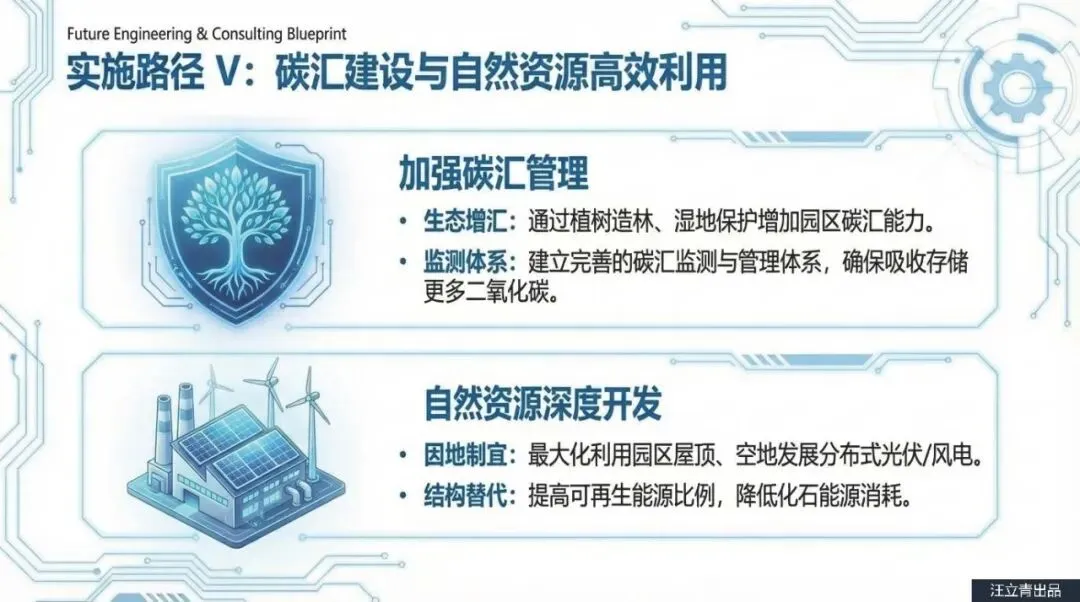 Future Engineering & Consulting Blueprint

实施路径 V：碳汇建设与自然资源高效利用

加强碳汇管理

• 生态增汇：通过植树造林、湿地保护增加园区碳汇能力。
• 监测体系：建立完善的碳汇监测与管理体系，确保吸收存储更多二氧化碳。

自然资源深度开发

• 因地制宜：最大化利用园区屋顶、空地发展分布式光伏/风电。
• 结构替代：提高可再生能源比例，降低化石能源消耗。

汪立青出品